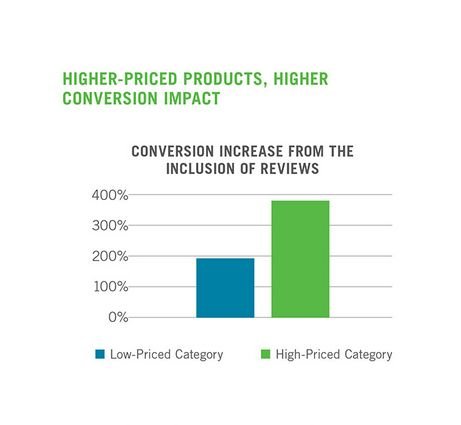 HIGHER-PRICED PRODUCTS, HIGHER CONVERSION IMPACT

CONVERSION INCREASE FROM THE INCLUSION OF REVIEWS

400%
300%
200%
100%
0%

Low-Priced Category
High-Priced Category